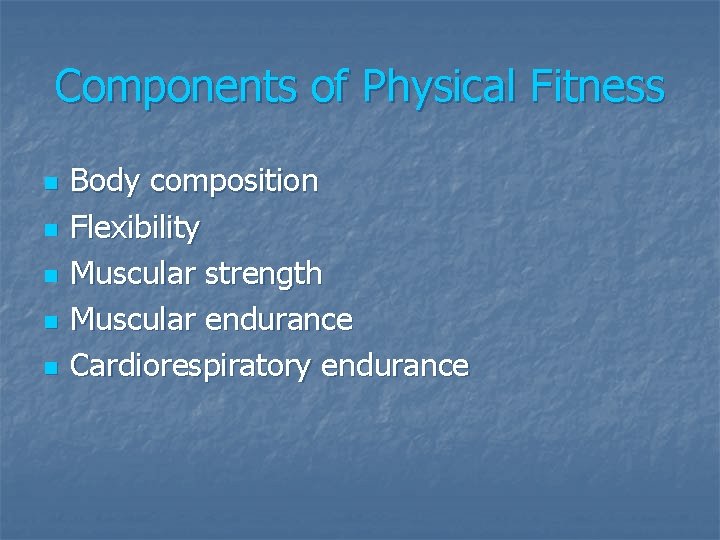 Components of Physical Fitness

- Body composition
- Flexibility
- Muscular strength
- Muscular endurance
- Cardiorespiratory endurance